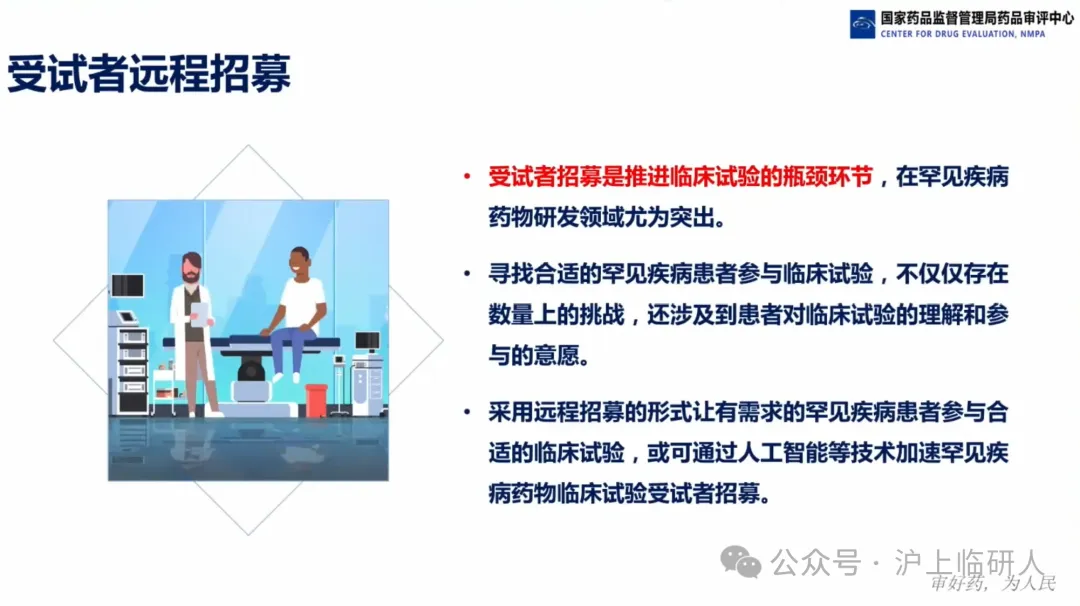 国家药品监督管理局药品审评中心
CENTER FOR DRUG EVALUATION, NMPA

受试者远程招募

• 受试者招募是推进临床试验的瓶颈环节，在罕见疾病药物研发领域尤为突出。

• 寻找合适的罕见疾病患者参与临床试验，不仅仅存在数量上的挑战，还涉及到患者对临床试验的理解和参与的意愿。

• 采用远程招募的形式让有需求的罕见疾病患者参与合适的临床试验，或可通过人工智能等技术加速罕见疾病药物临床试验受试者招募。

公众号 · 沪上临研人

审好药，为人民